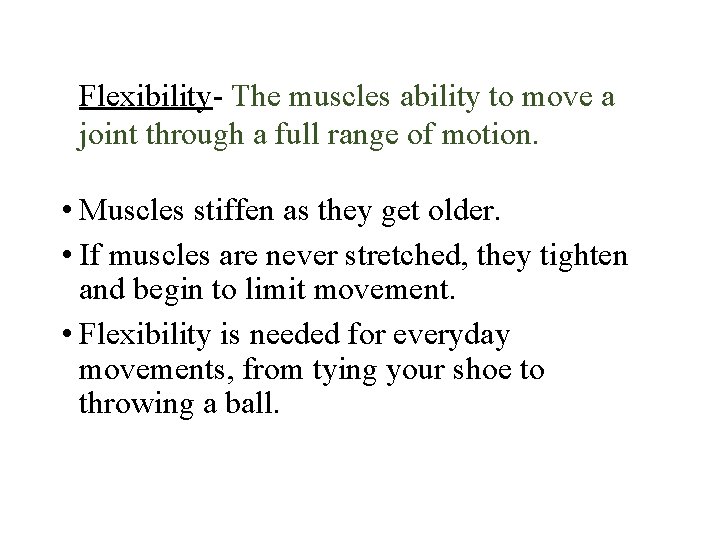 Flexibility- The muscles ability to move a joint through a full range of motion.

• Muscles stiffen as they get older.
• If muscles are never stretched, they tighten and begin to limit movement.
• Flexibility is needed for everyday movements, from tying your shoe to throwing a ball.